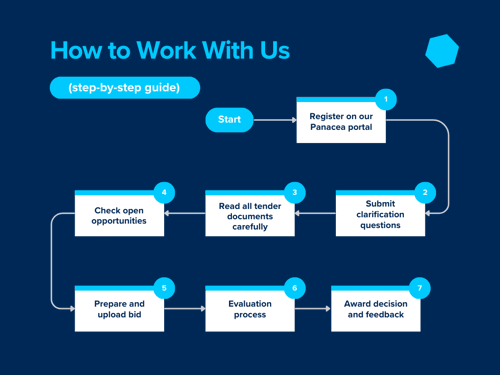 How to Work With Us

(step-by-step guide)

Start

1
Register on our Panacea portal

2
Submit clarification questions

3
Read all tender documents carefully

4
Check open opportunities

5
Prepare and upload bid

6
Evaluation process

7
Award decision and feedback